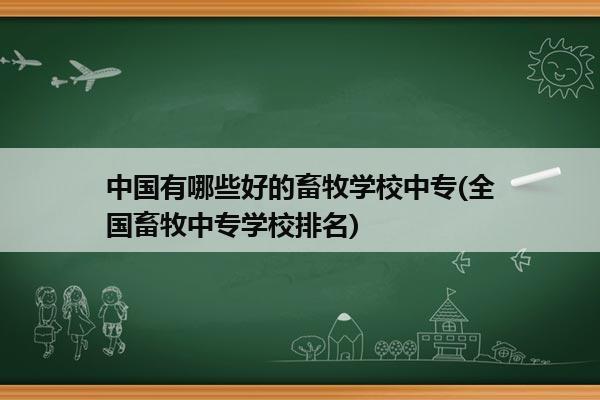 中国有哪些好的畜牧学校中专(全国畜牧中专学校排名)